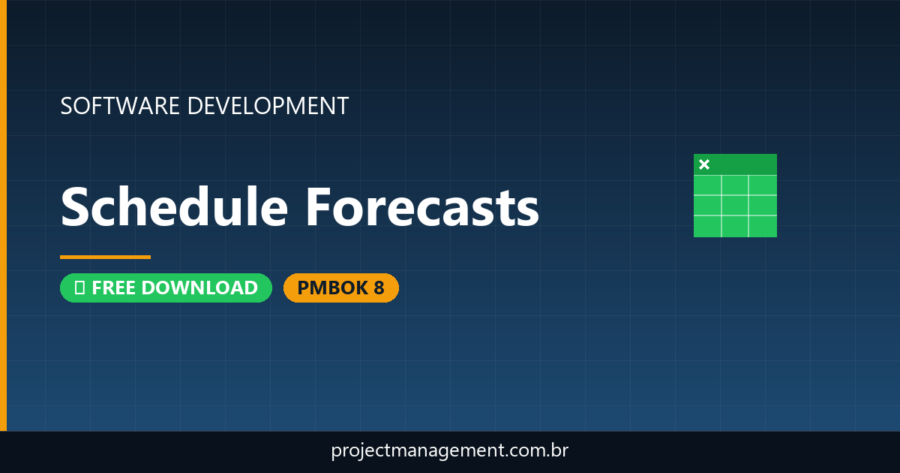 SOFTWARE DEVELOPMENT

Schedule Forecasts

FREE DOWNLOAD

PMBOK 8

projectmanagement.com.br